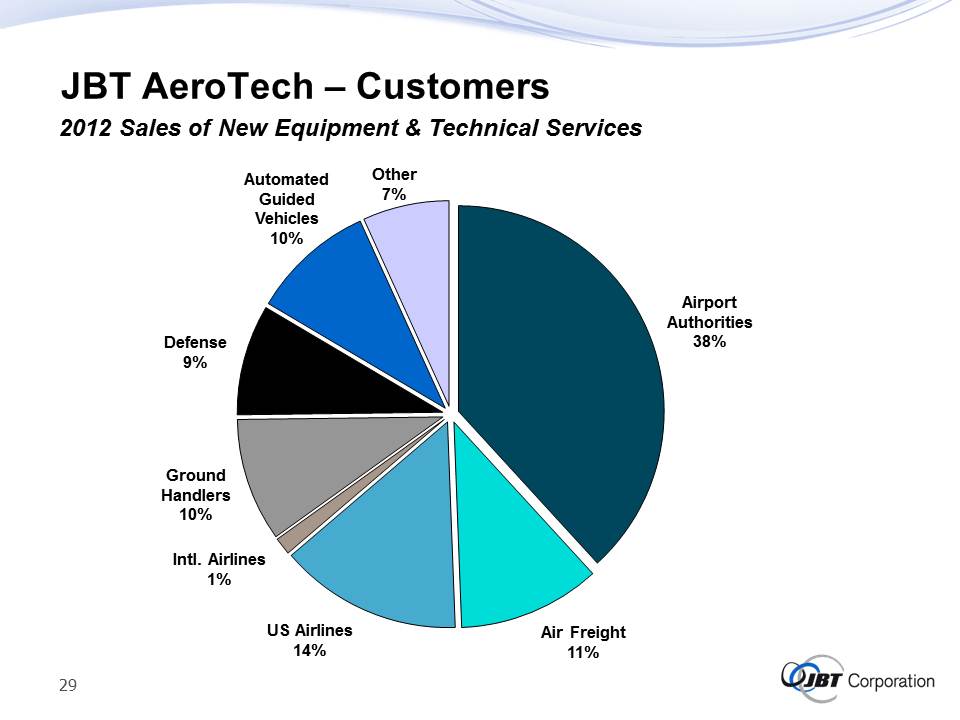 JBT AeroTech – Customers

2012 Sales of New Equipment & Technical Services

Automated Guided Vehicles 10%

Other 7%

Airport Authorities 38%

Defense 9%

Ground Handlers 10%

Intl. Airlines 1%

US Airlines 14%

Air Freight 11%

29

JBT Corporation